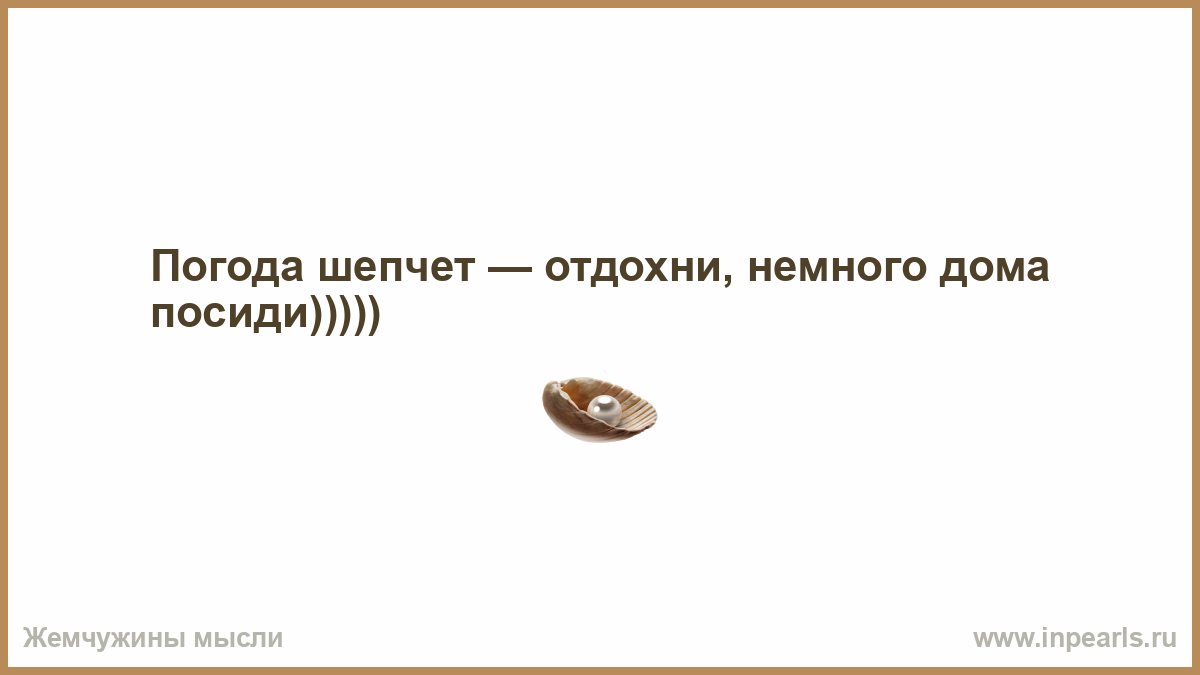 Погода шепчет — отдохни, немного дома посиди)))))

Жемчужины мысли

www.inpearls.ru